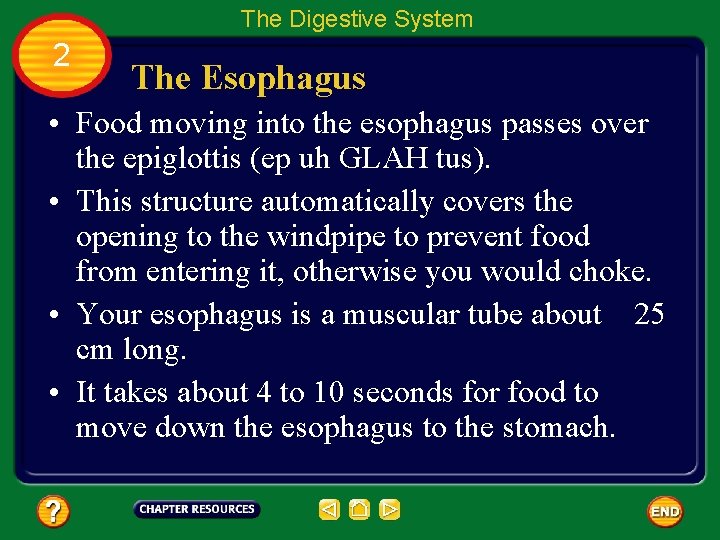 The Digestive System

2

The Esophagus

• Food moving into the esophagus passes over the epiglottis (ep uh GLAH tus).

• This structure automatically covers the opening to the windpipe to prevent food from entering it, otherwise you would choke.

• Your esophagus is a muscular tube about 25 cm long.

• It takes about 4 to 10 seconds for food to move down the esophagus to the stomach.

?

CHAPTER RESOURCES

END